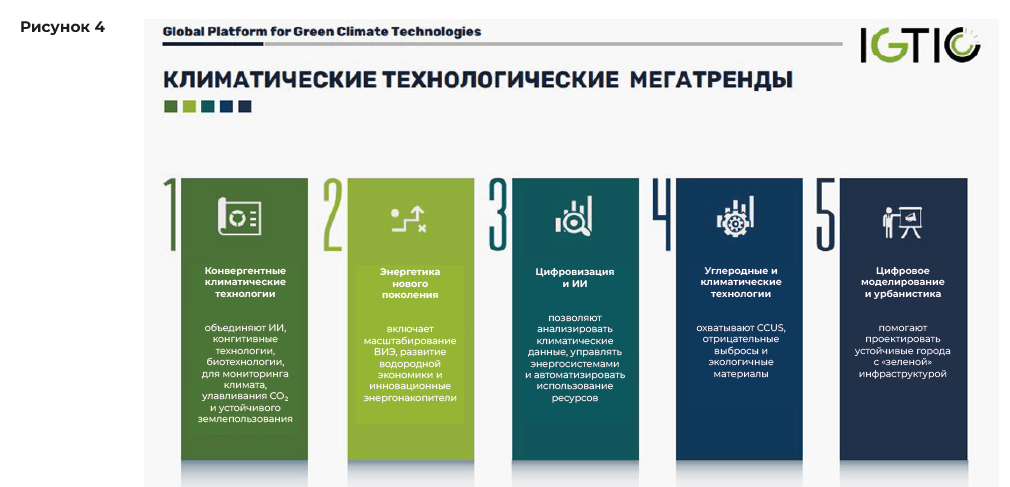 Рисунок 4

Global Platform for Green Climate Technologies

IGTIC

КЛИМАТИЧЕСКИЕ ТЕХНОЛОГИЧЕСКИЕ МЕГАТРЕНДЫ

1

Конвергентные климатические технологии

объединяют ИИ, конгитивные технологии, биотехнологии, для мониторинга климата, улавливания $CO_2$ и устойчивого землепользования

2

Энергетика нового поколения

включает масштабирование ВИЭ, развитие водородной экономики и инновационные энергонакопители

3

Цифровизация и ИИ

позволяют анализировать климатические данные, управлять энергосистемами и автоматизировать использование ресурсов

4

Углеродные и климатические технологии

охватывают CCUS, отрицательные выбросы и экологичные материалы

5

Цифровое моделирование и урбанистика

помогают проектировать устойчивые города с «зеленой» инфраструктурой